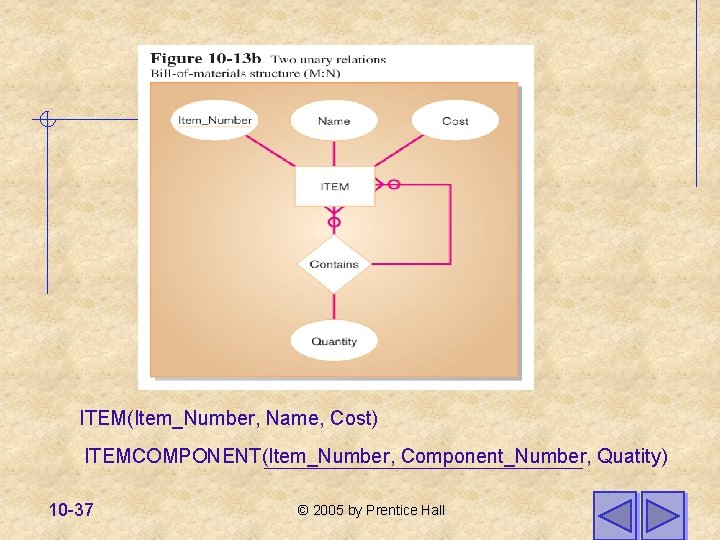 Figure 10-13b Two unary relations
Bill-of-materials structure (M:N)

Item_Number
Name
Cost
ITEM
Contains
Quantity

ITEM(Item_Number, Name, Cost)

ITEMCOMPONENT(Item_Number, Component_Number, Quatity)

10-37

© 2005 by Prentice Hall